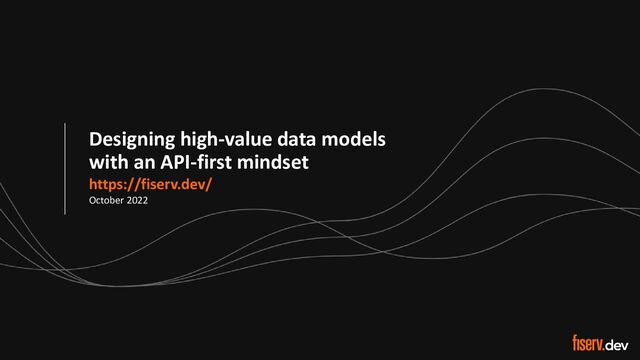 Designing high-value data models with an API-first mindset

https://fiserv.dev/

October 2022

fiserv.dev